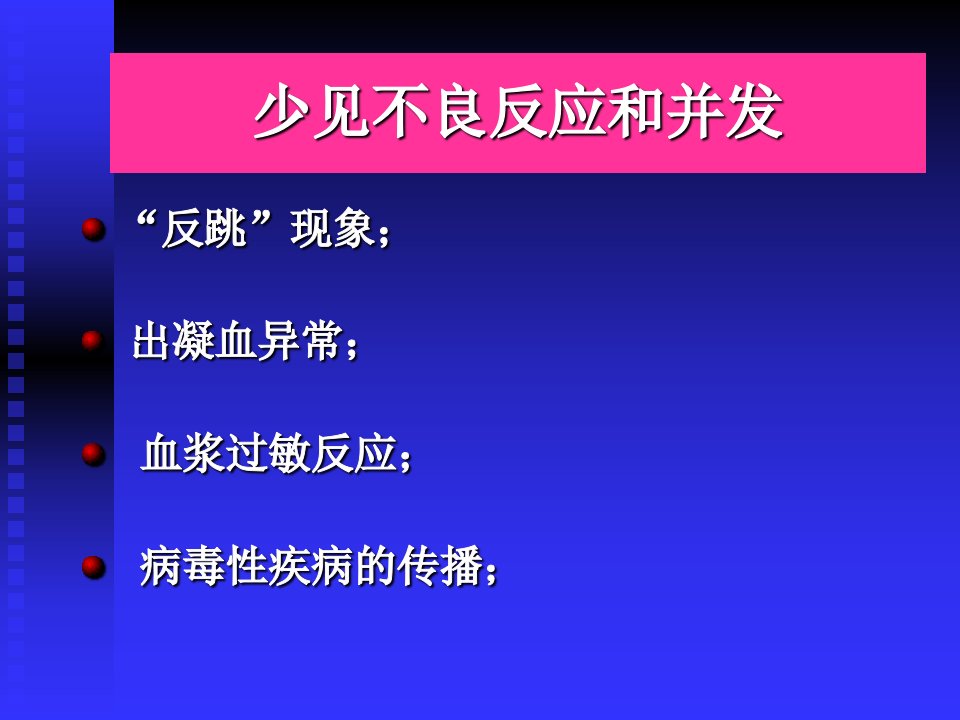 少见不良反应和并发

“反跳”现象；

出凝血异常；

血浆过敏反应；

病毒性疾病的传播；